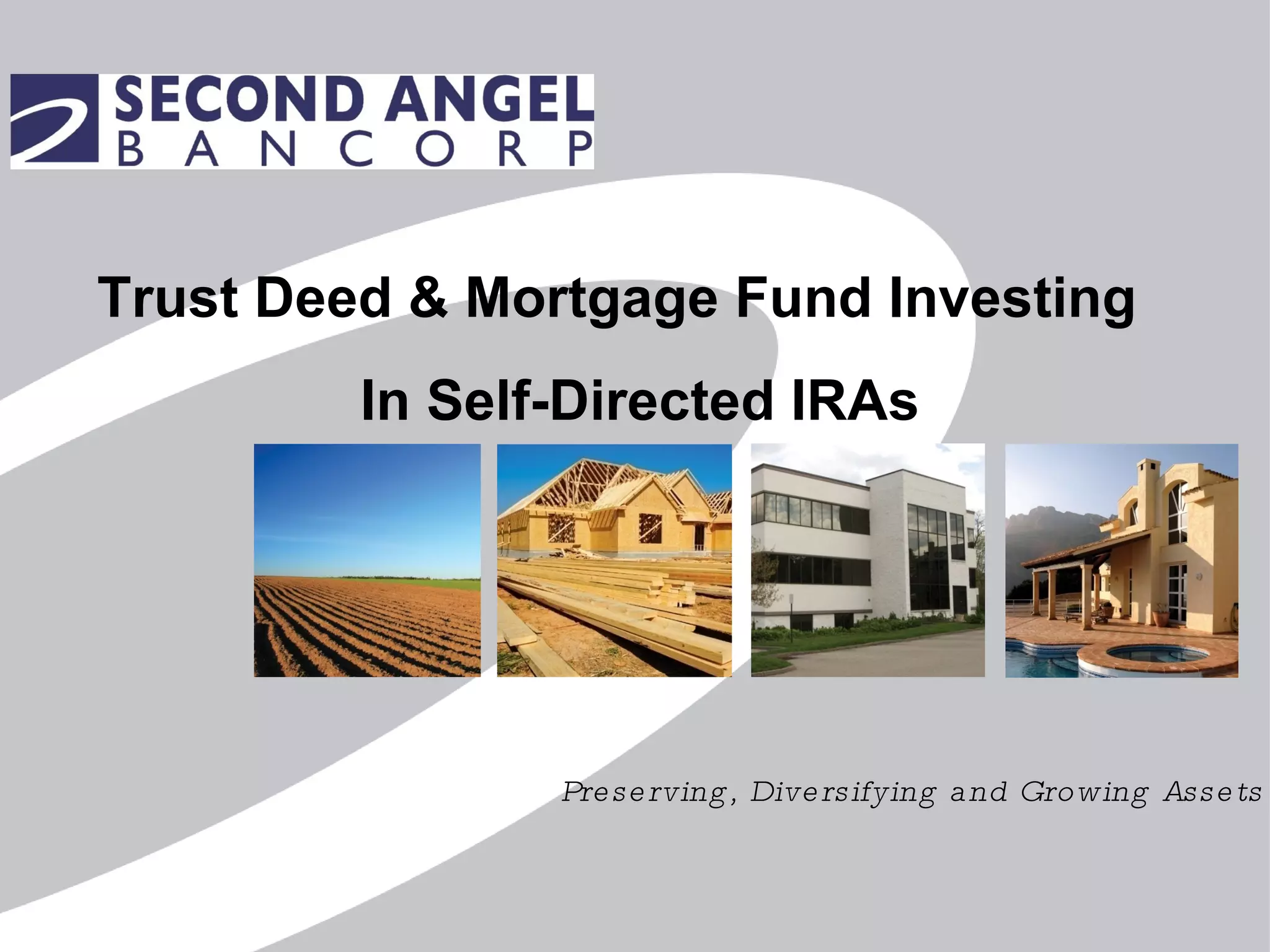 SECOND ANGEL
BANCORP

Trust Deed & Mortgage Fund Investing

In Self-Directed IRAs

Preserving, Diversifying and Growing Assets